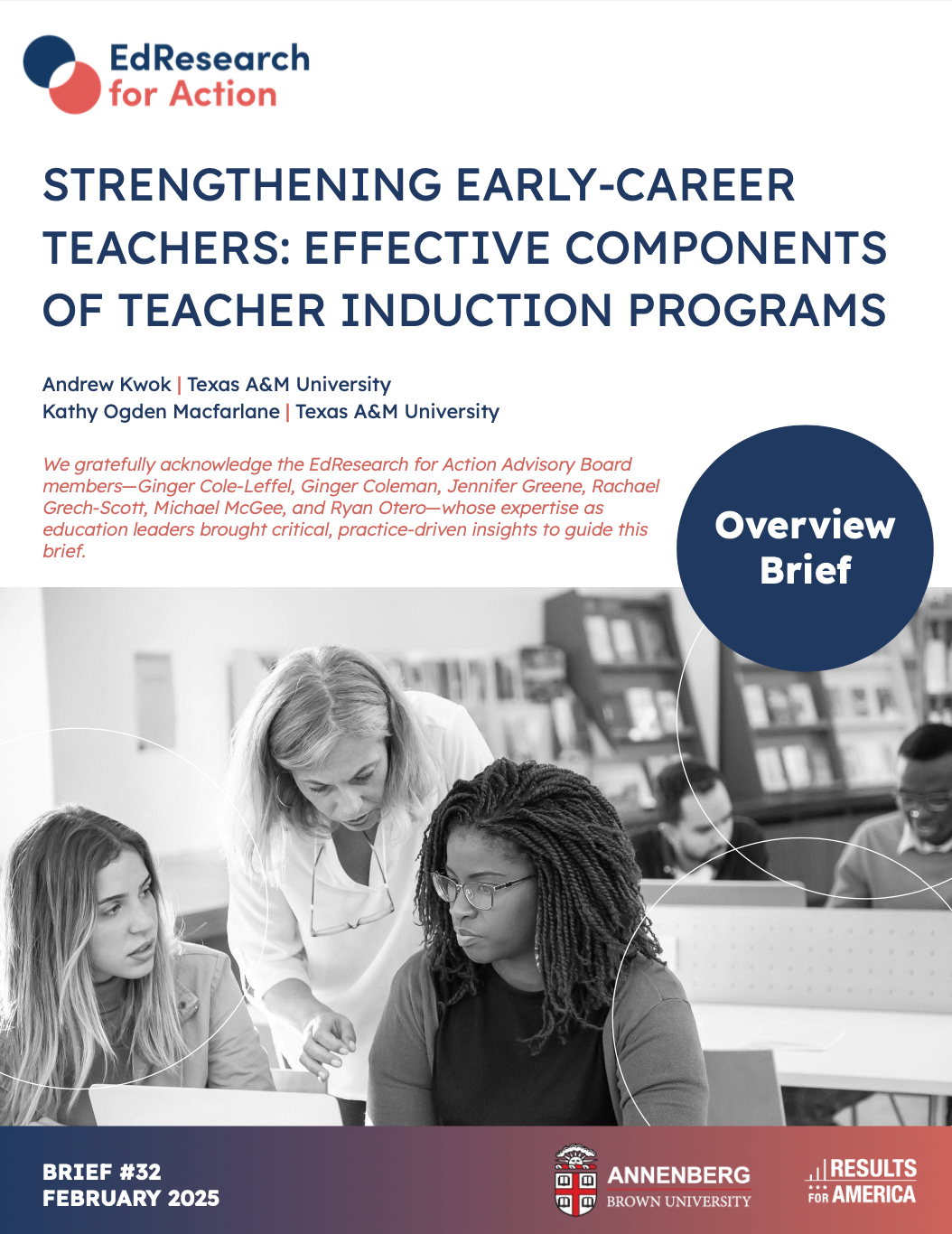 EdResearch for Action

STRENGTHENING EARLY-CAREER TEACHERS: EFFECTIVE COMPONENTS OF TEACHER INDUCTION PROGRAMS

Andrew Kwok | Texas A&M University
Kathy Ogden Macfarlane | Texas A&M University

We gratefully acknowledge the EdResearch for Action Advisory Board members—Ginger Cole-Leffel, Ginger Coleman, Jennifer Greene, Rachael Grech-Scott, Michael McGee, and Ryan Otero—whose expertise as education leaders brought critical, practice-driven insights to guide this brief.

Overview Brief

BRIEF #32
FEBRUARY 2025

ANNENBERG
BROWN UNIVERSITY

RESULTS FOR AMERICA